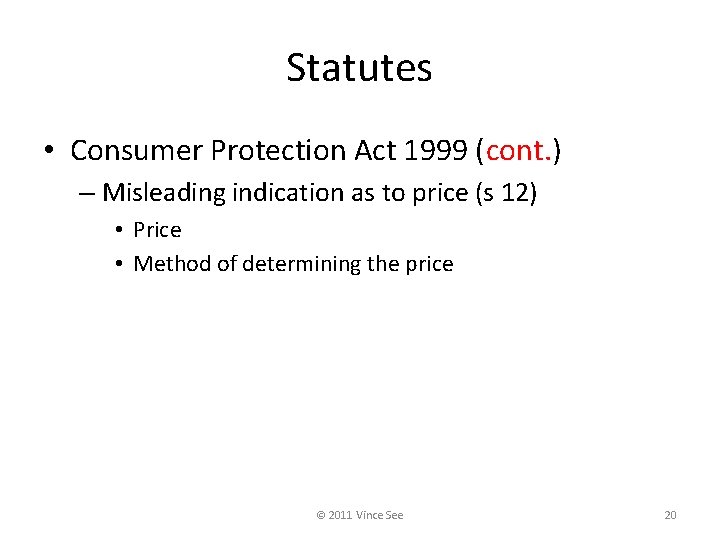 Statutes

• Consumer Protection Act 1999 (cont.)
– Misleading indication as to price (s 12)
• Price
• Method of determining the price

© 2011 Vince See

20